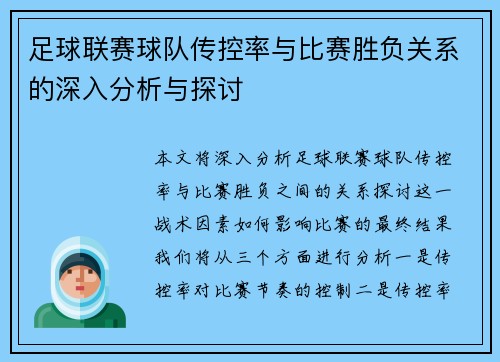 足球联赛球队传控率与比赛胜负关系的深入分析与探讨

本文将深入分析足球联赛球队传控率与比赛胜负之间的关系探讨这一战术因素如何影响比赛的最终结果我们将从三个方面进行分析一是传控率对比赛节奏的控制二是传控率